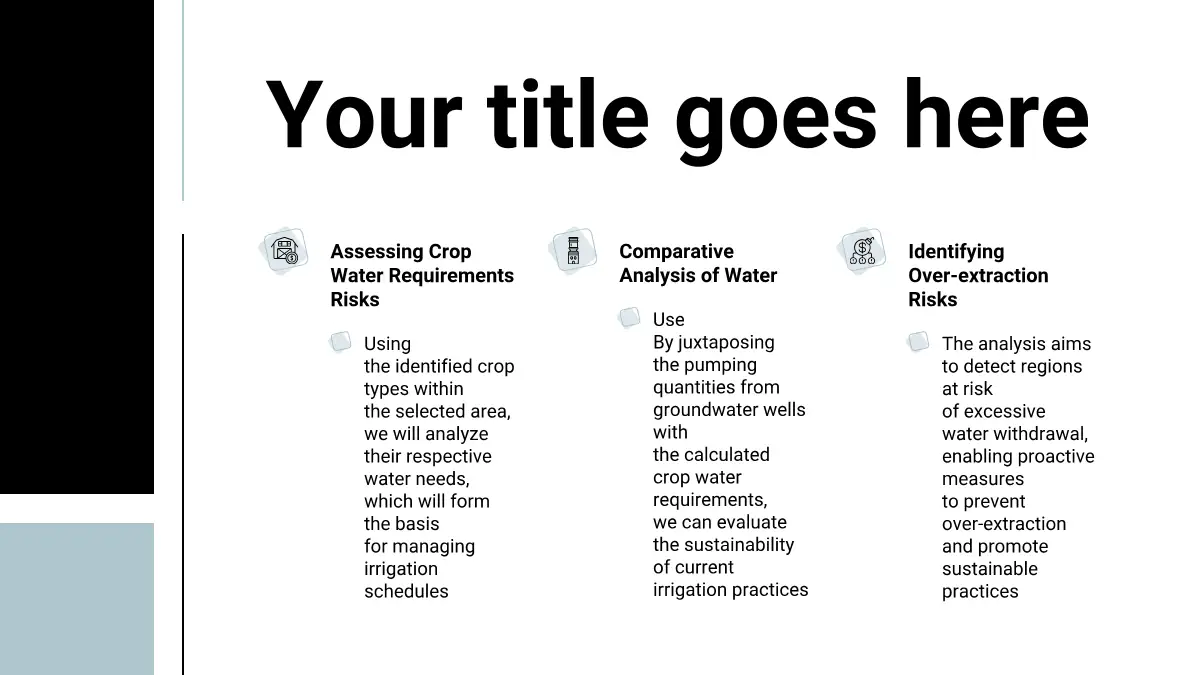 Your title goes here

Assessing Crop Water Requirements Risks

Using the identified crop types within the selected area, we will analyze their respective water needs, which will form the basis for managing irrigation schedules

Comparative Analysis of Water

Use
By juxtaposing the pumping quantities from groundwater wells with the calculated crop water requirements, we can evaluate the sustainability of current irrigation practices

Identifying Over-extraction Risks

The analysis aims to detect regions at risk of excessive water withdrawal, enabling proactive measures to prevent over-extraction and promote sustainable practices